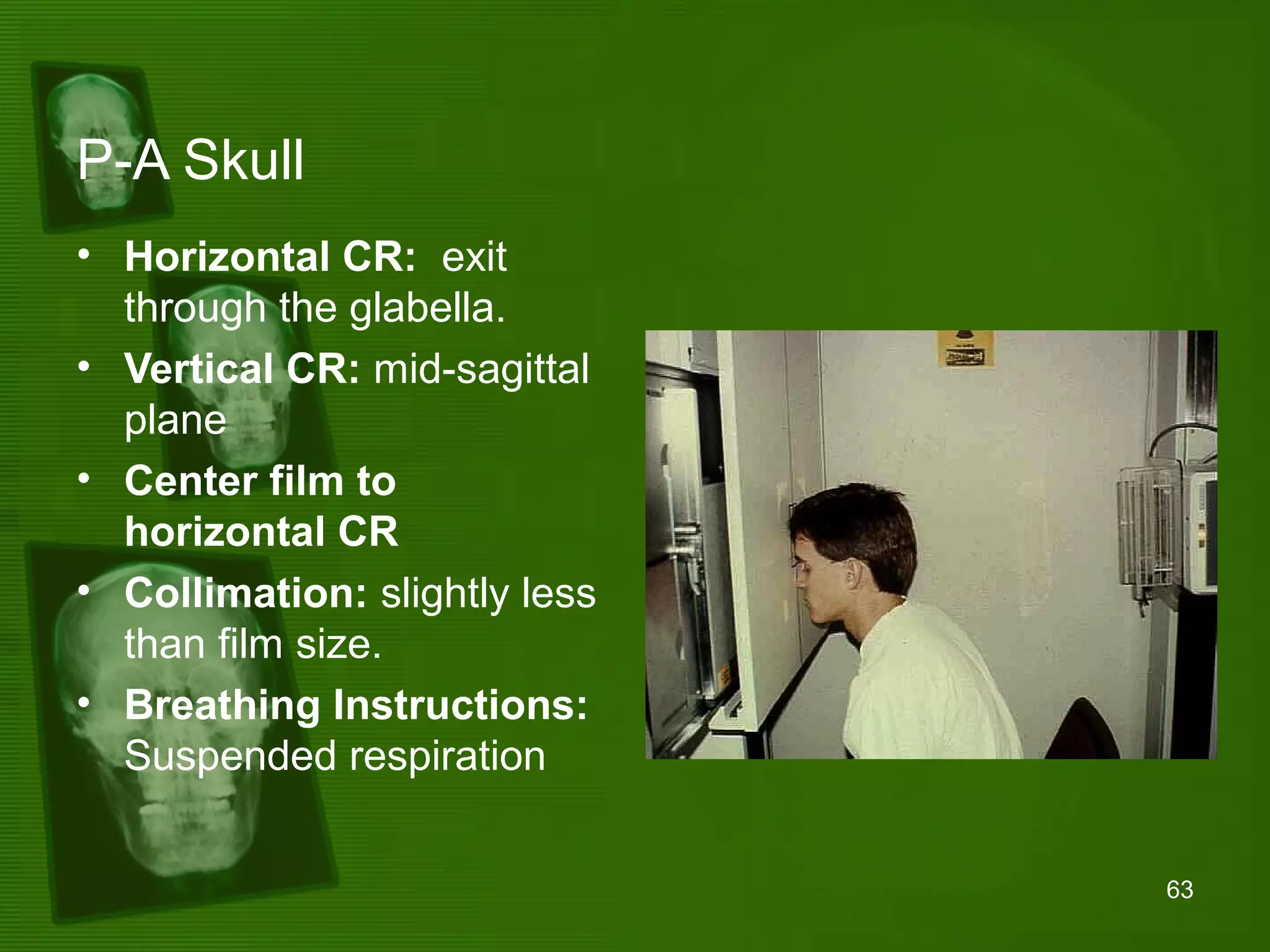 P-A Skull

• Horizontal CR: exit through the glabella.
• Vertical CR: mid-sagittal plane
• Center film to horizontal CR
• Collimation: slightly less than film size.
• Breathing Instructions: Suspended respiration

63